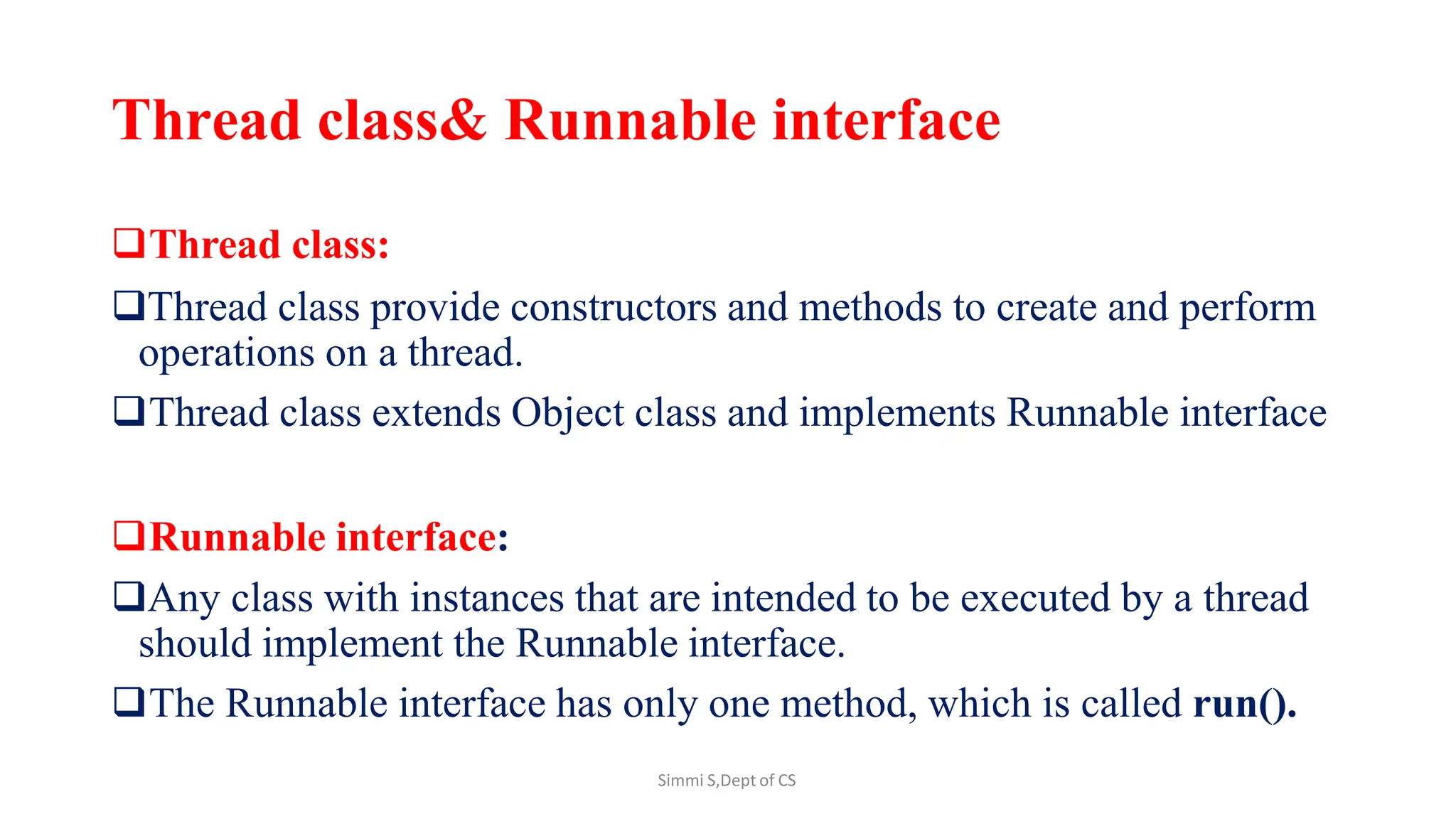 Thread class& Runnable interface

❑Thread class:

❑Thread class provide constructors and methods to create and perform operations on a thread.

❑Thread class extends Object class and implements Runnable interface

❑Runnable interface:

❑Any class with instances that are intended to be executed by a thread should implement the Runnable interface.

❑The Runnable interface has only one method, which is called run().

Simmi S,Dept of CS